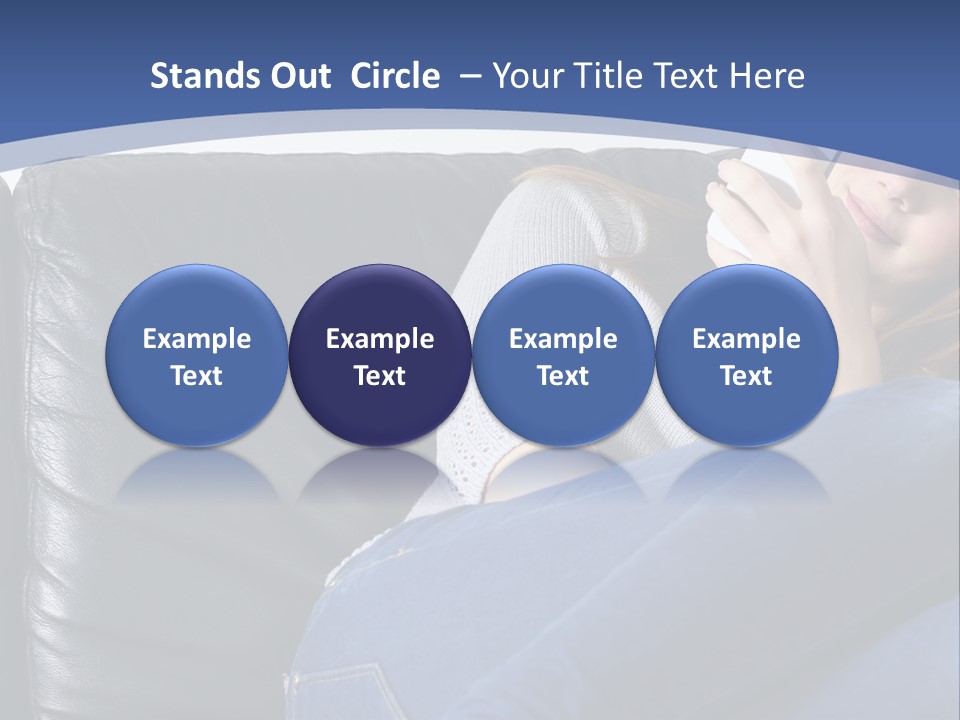 Stands Out Circle – Your Title Text Here

Example Text

Example Text

Example Text

Example Text